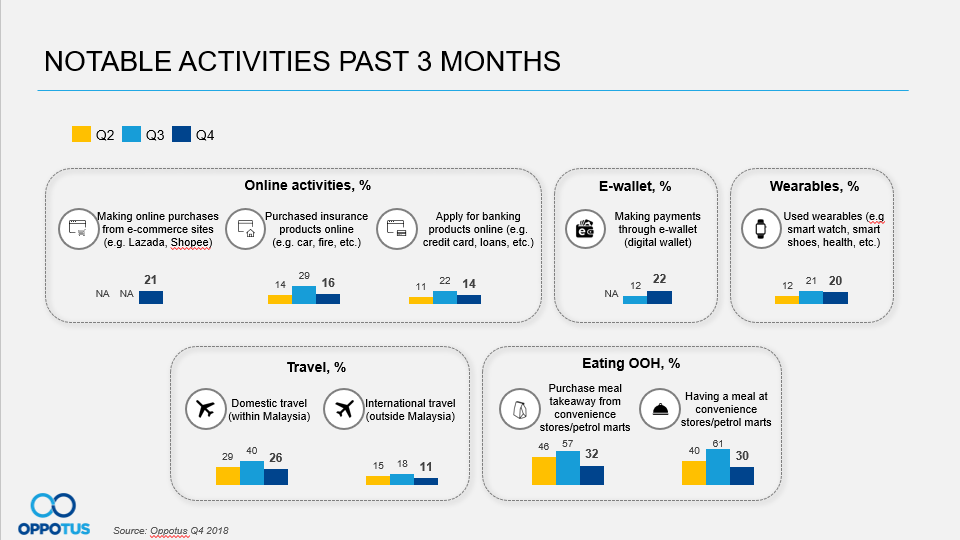 NOTABLE ACTIVITIES PAST 3 MONTHS

Q2 Q3 Q4

Online activities, %

Making online purchases from e-commerce sites (e.g. Lazada, Shopee)

NA NA 21

Purchased insurance products online (e.g. car, fire, etc.)

14 29 16

Apply for banking products online (e.g. credit card, loans, etc.)

11 22 14

E-wallet, %

Making payments through e-wallet (digital wallet)

NA 12 22

Wearables, %

Used wearables (e.g smart watch, smart shoes, health, etc.)

12 21 20

Travel, %

Domestic travel (within Malaysia)

29 40 26

International travel (outside Malaysia)

15 18 11

Eating OOH, %

Purchase meal takeaway from convenience stores/petrol marts

46 57 32

Having a meal at convenience stores/petrol marts

40 61 30

OPPOTUS

Source: Oppotus Q4 2018